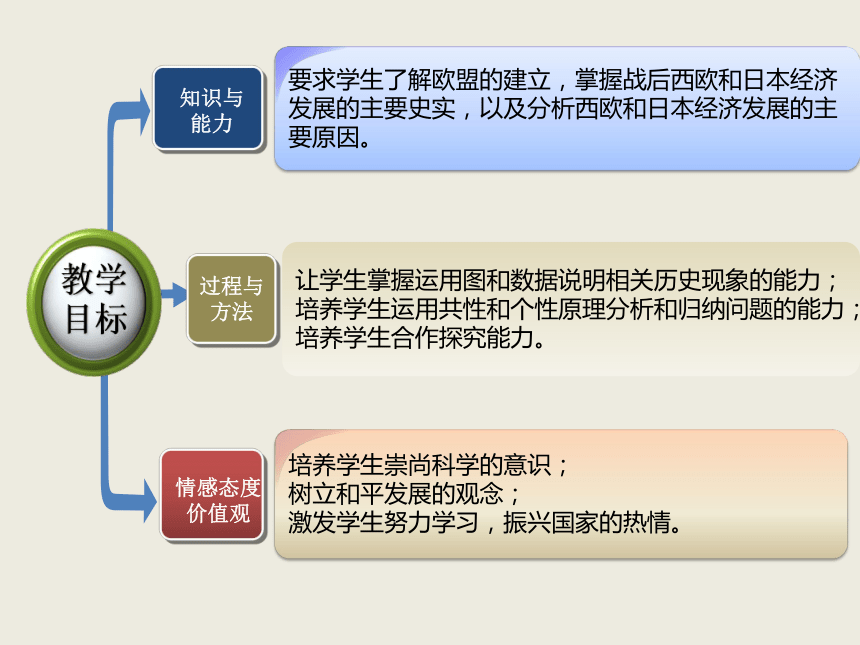 教学目标

知识与能力

要求学生了解欧盟的建立，掌握战后西欧和日本经济发展的主要史实，以及分析西欧和日本经济发展的主要原因。

过程与方法

让学生掌握运用图和数据说明相关历史现象的能力；
培养学生运用共性和个性原理分析和归纳问题的能力；
培养学生合作探究能力。

情感态度价值观

培养学生崇尚科学的意识；
树立和平发展的观念；
激发学生努力学习，振兴国家的热情。